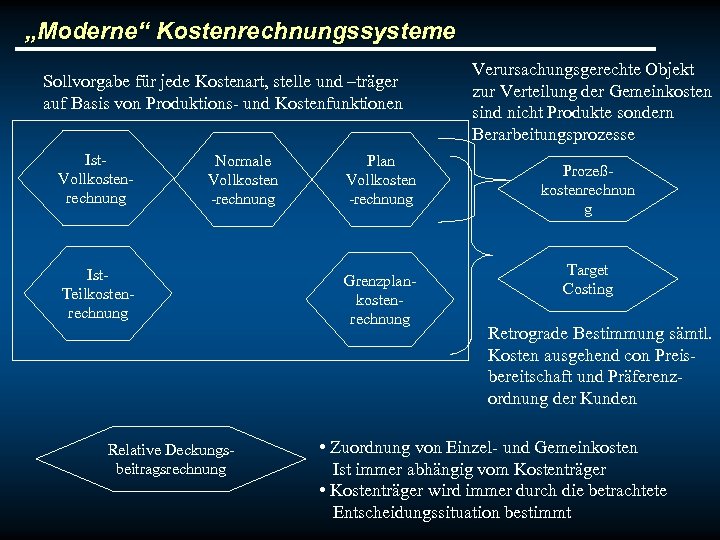 „Moderne“ Kostenrechnungssysteme

Sollvorgabe für jede Kostenart, stelle und –träger auf Basis von Produktions- und Kostenfunktionen

Verursachungsgerechte Objekt zur Verteilung der Gemeinkosten sind nicht Produkte sondern Berarbeitungsprozesse

Ist-Vollkosten-rechnung

Normale Vollkosten -rechnung

Plan Vollkosten -rechnung

Prozeß-kostenrechnun g

Ist-Teilkosten-rechnung

Grenzplan-kosten-rechnung

Target Costing

Retrograde Bestimmung sämtl. Kosten ausgehend con Preis-bereitschaft und Präferenz-ordnung der Kunden

Relative Deckungs-beitragsrechnung

• Zuordnung von Einzel- und Gemeinkosten Ist immer abhängig vom Kostenträger
• Kostenträger wird immer durch die betrachtete Entscheidungssituation bestimmt